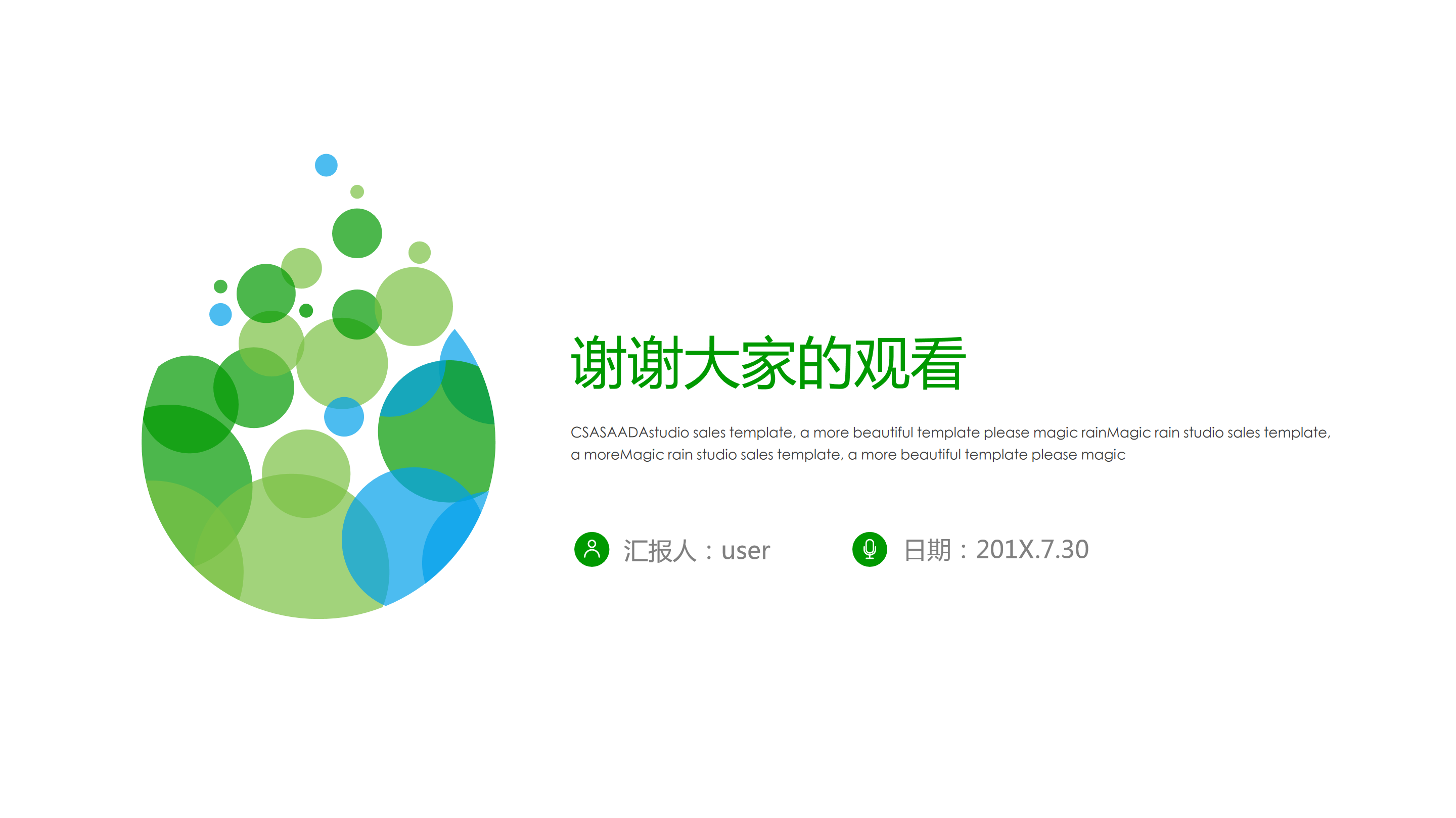 谢谢大家的观看

CSASAADAstudio sales template, a more beautiful template please magic rainMagic rain studio sales template, a moreMagic rain studio sales template, a more beautiful template please magic

汇报人：user

日期：201X.7.30